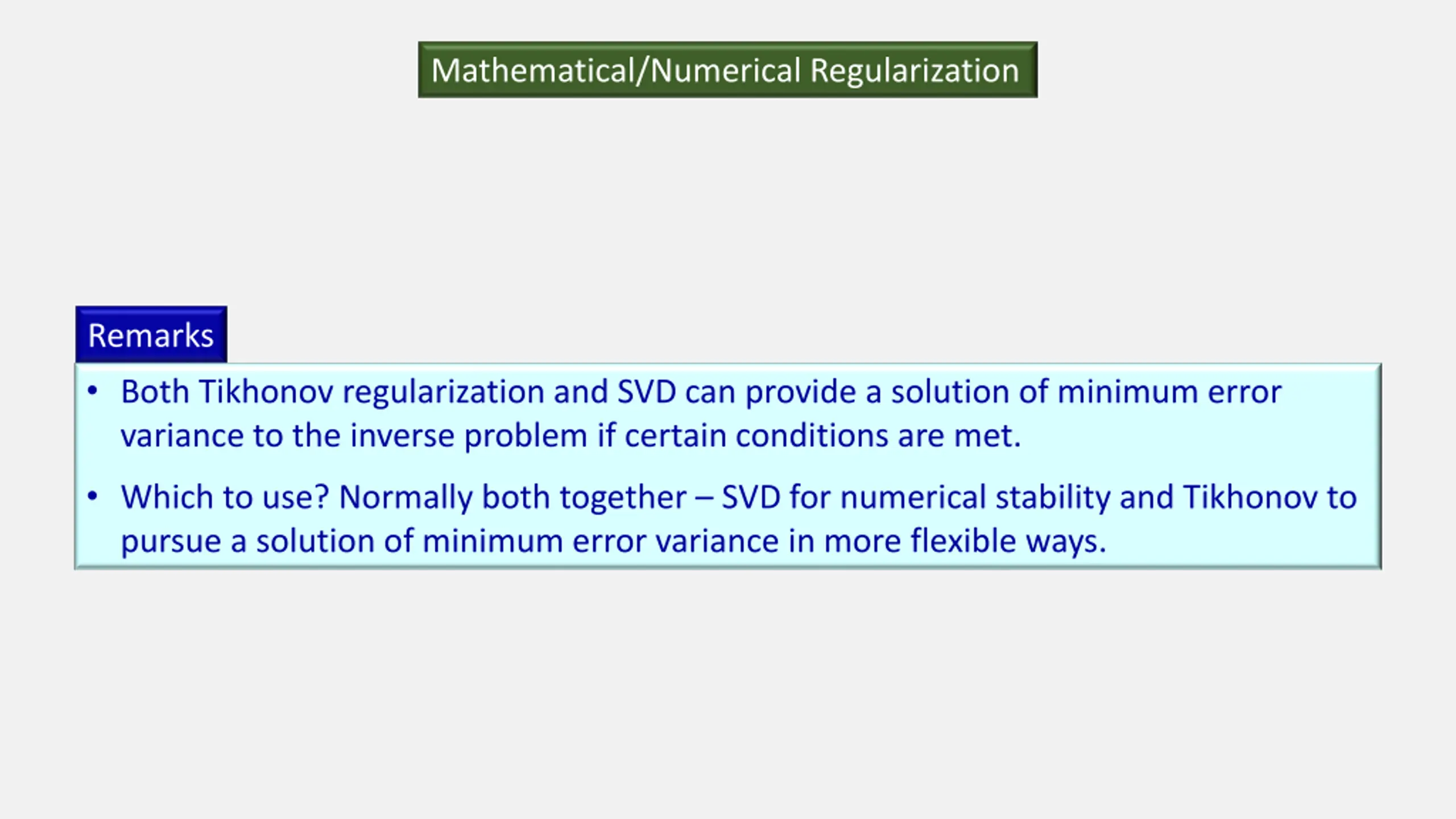 Mathematical/Numerical Regularization

Remarks

• Both Tikhonov regularization and SVD can provide a solution of minimum error variance to the inverse problem if certain conditions are met.

• Which to use? Normally both together – SVD for numerical stability and Tikhonov to pursue a solution of minimum error variance in more flexible ways.